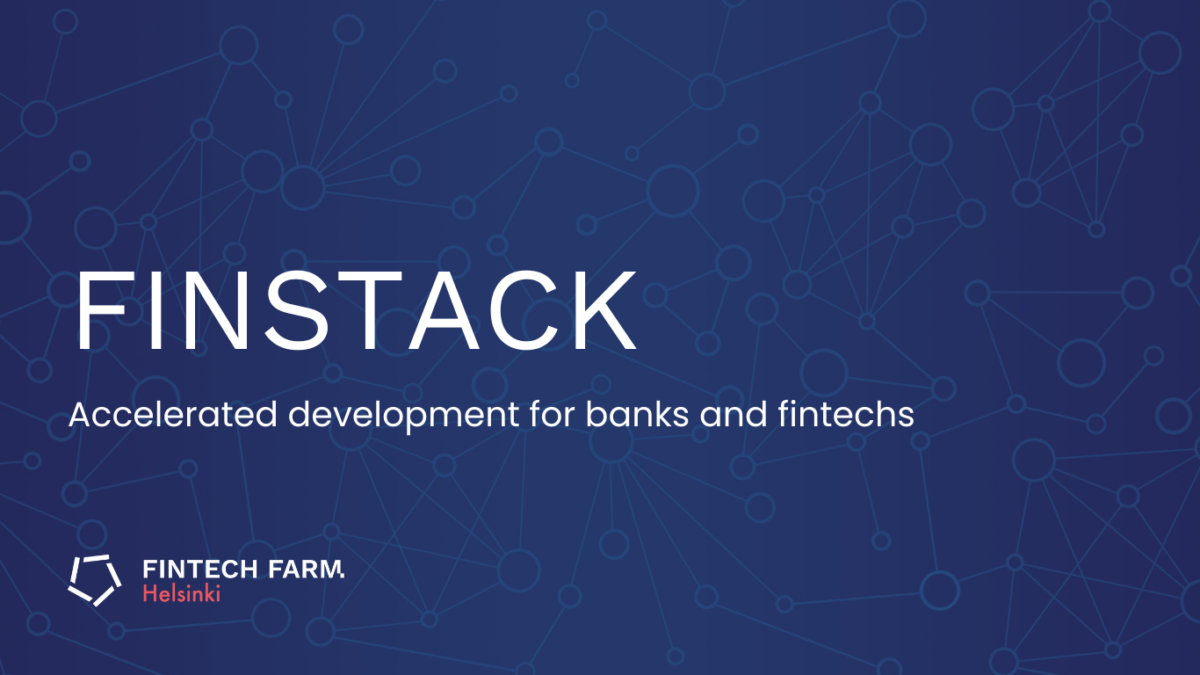 FINSTACK

Accelerated development for banks and fintechs

FINTECH FARM.
Helsinki